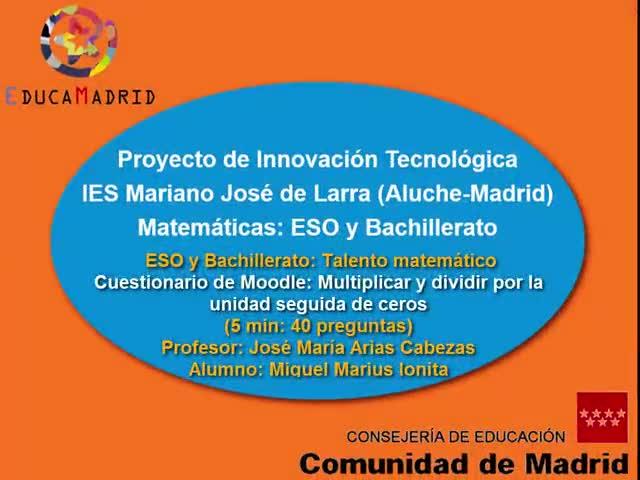 EDUCAMADRID

Proyecto de Innovación Tecnológica
IES Mariano José de Larra (Aluche-Madrid)
Matemáticas: ESO y Bachillerato

ESO y Bachillerato: Talento matemático
Cuestionario de Moodle: Multiplicar y dividir por la unidad seguida de ceros
(5 min: 40 preguntas)
Profesor: José María Arias Cabezas
Alumno: Miquel Marius Ionita

CONSEJERÍA DE EDUCACIÓN
Comunidad de Madrid